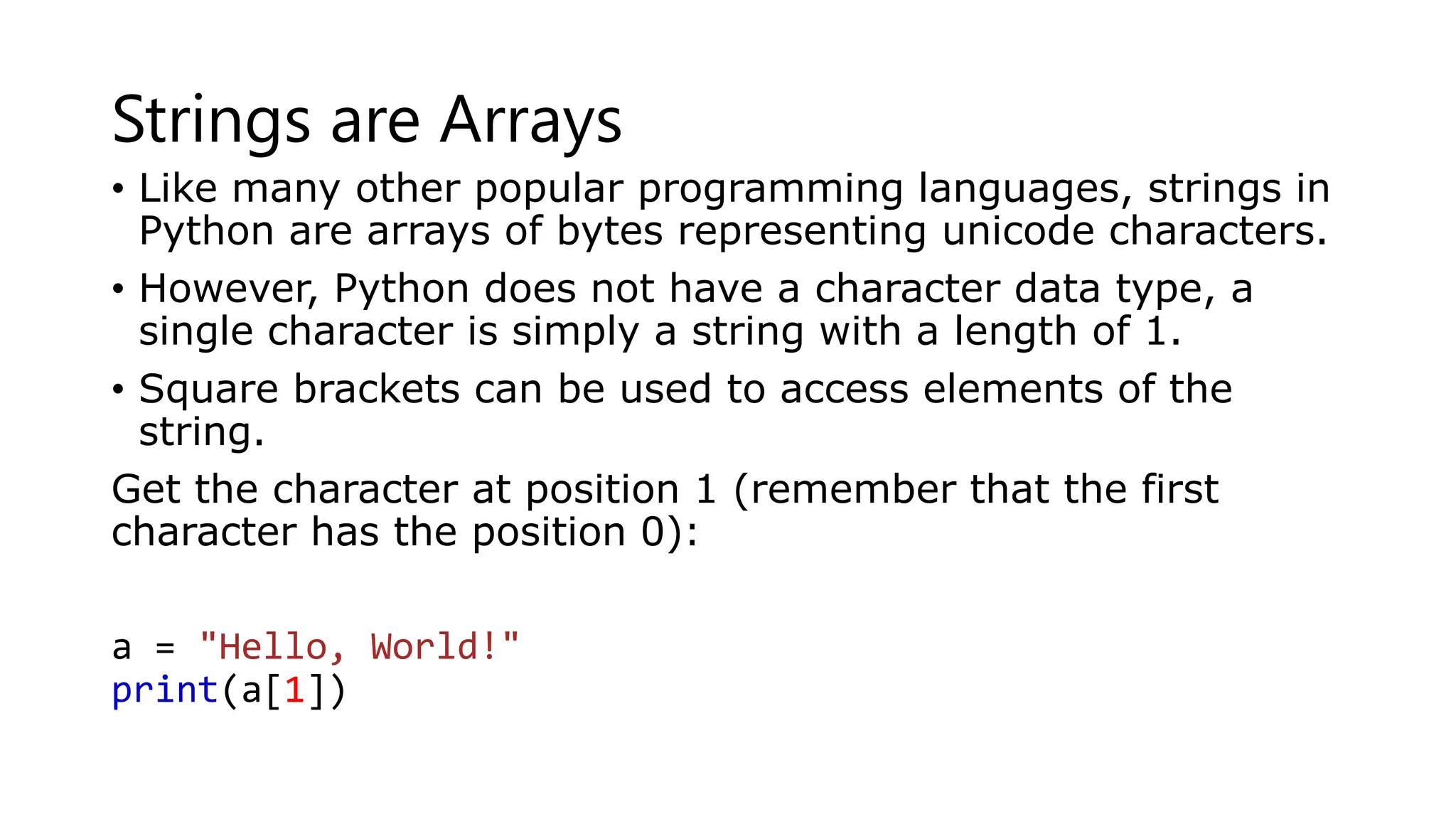 Strings are Arrays

• Like many other popular programming languages, strings in Python are arrays of bytes representing unicode characters.

• However, Python does not have a character data type, a single character is simply a string with a length of 1.

• Square brackets can be used to access elements of the string.

Get the character at position 1 (remember that the first character has the position 0):

a = "Hello, World!"
print(a[1])